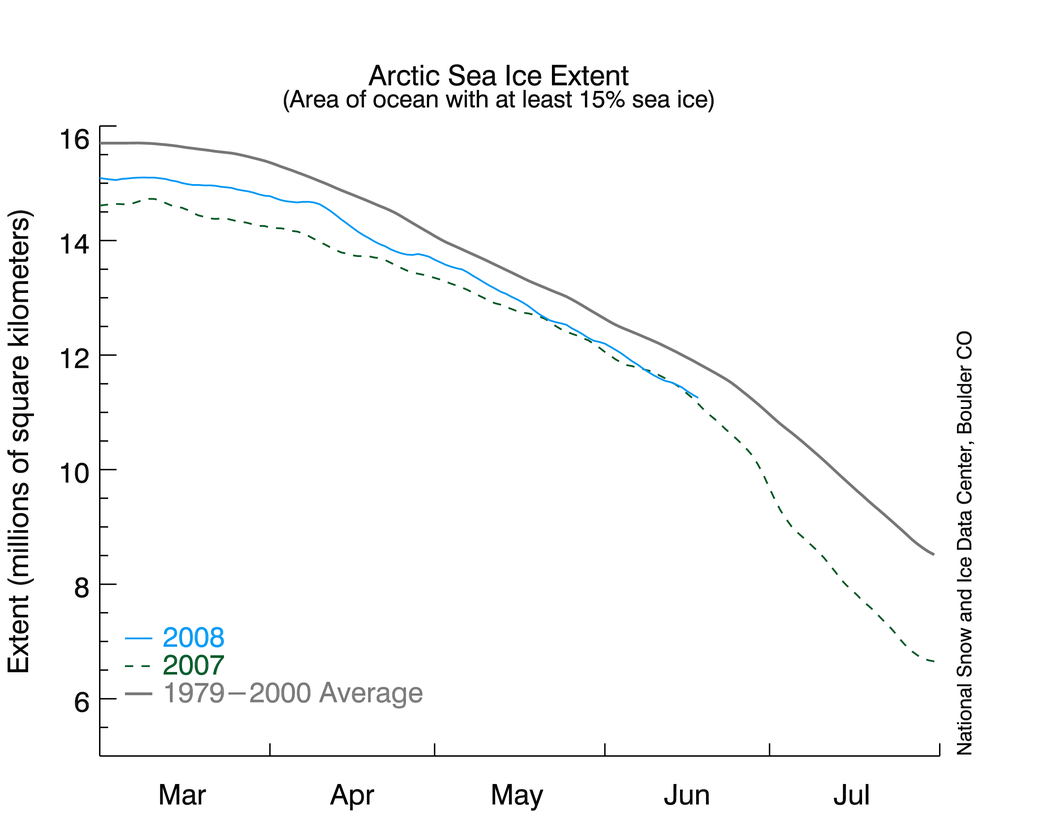 Arctic Sea Ice Extent
(Area of ocean with at least 15% sea ice)

Extent (millions of square kilometers)

16
14
12
10
8
6

2008
2007
1979−2000 Average

Mar
Apr
May
Jun
Jul

National Snow and Ice Data Center, Boulder CO